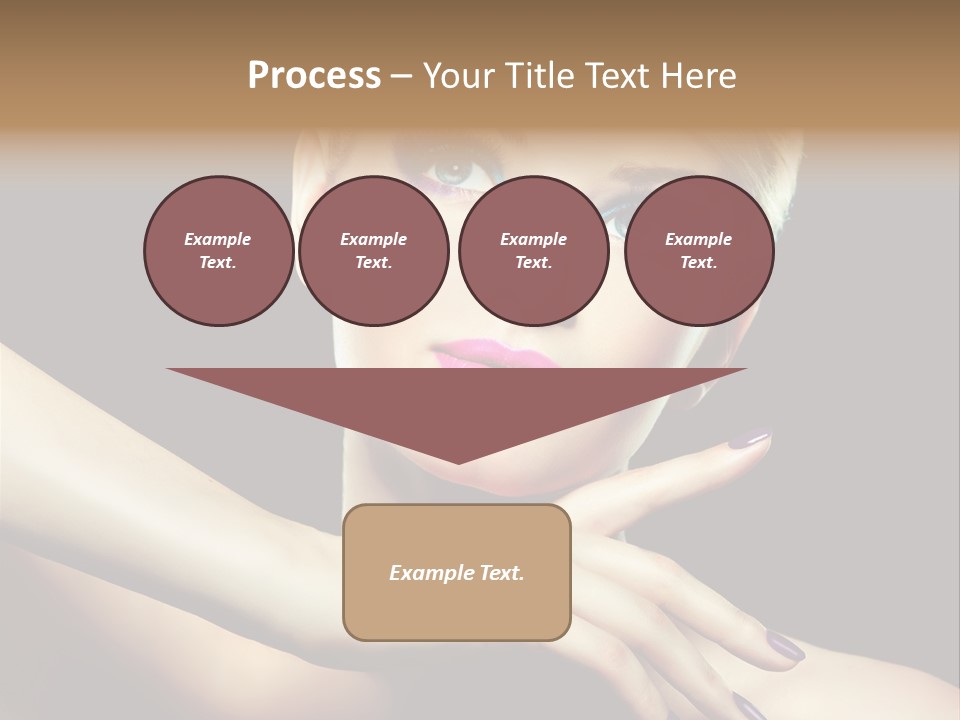 Process – Your Title Text Here

Example Text.

Example Text.

Example Text.

Example Text.

Example Text.